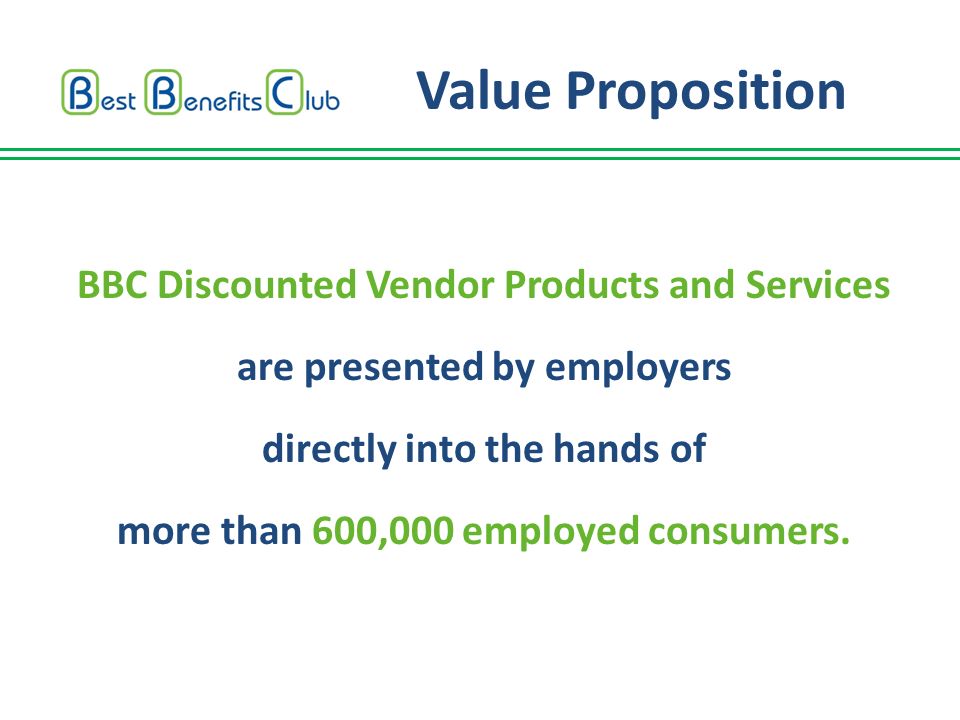 Best Benefits Club

Value Proposition

BBC Discounted Vendor Products and Services

are presented by employers

directly into the hands of

more than 600,000 employed consumers.